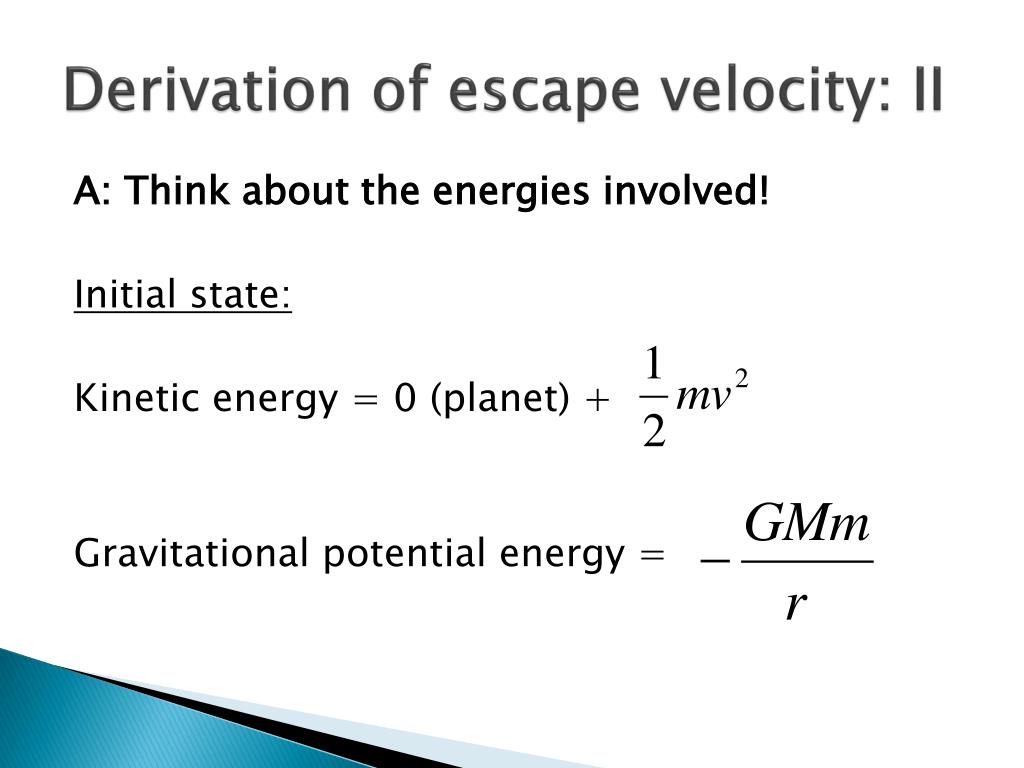 Derivation of escape velocity: II

A: Think about the energies involved!

Initial state:

Kinetic energy = 0 (planet) + $\frac{1}{2}mv^2$

Gravitational potential energy = $-\frac{GMm}{r}$